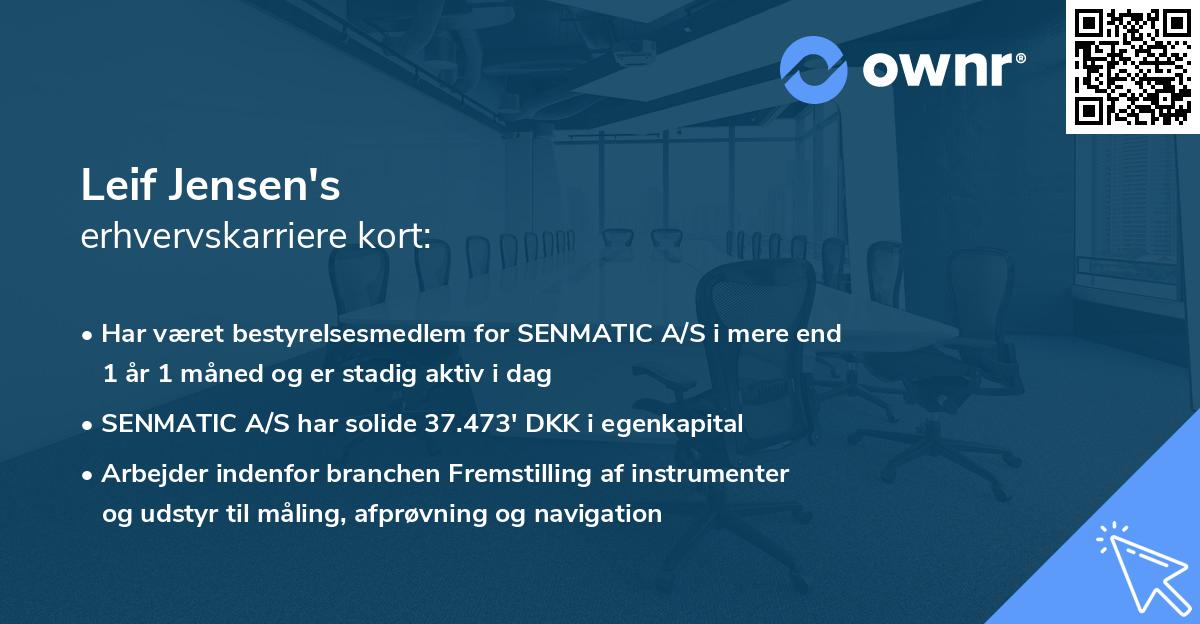 ownr®

Leif Jensen's
erhvervskarriere kort:

• Har været bestyrelsesmedlem for SENMATIC A/S i mere end 1 år 1 måned og er stadig aktiv i dag

• SENMATIC A/S har solide 37.473' DKK i egenkapital

• Arbejder indenfor branchen Fremstilling af instrumenter og udstyr til måling, afprøvning og navigation